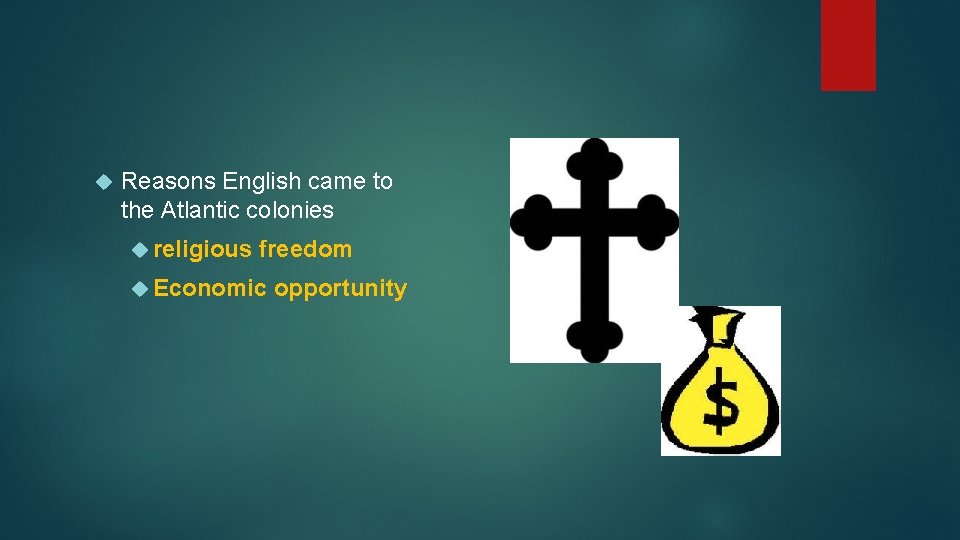 Reasons English came to the Atlantic colonies

religious freedom

Economic opportunity

$